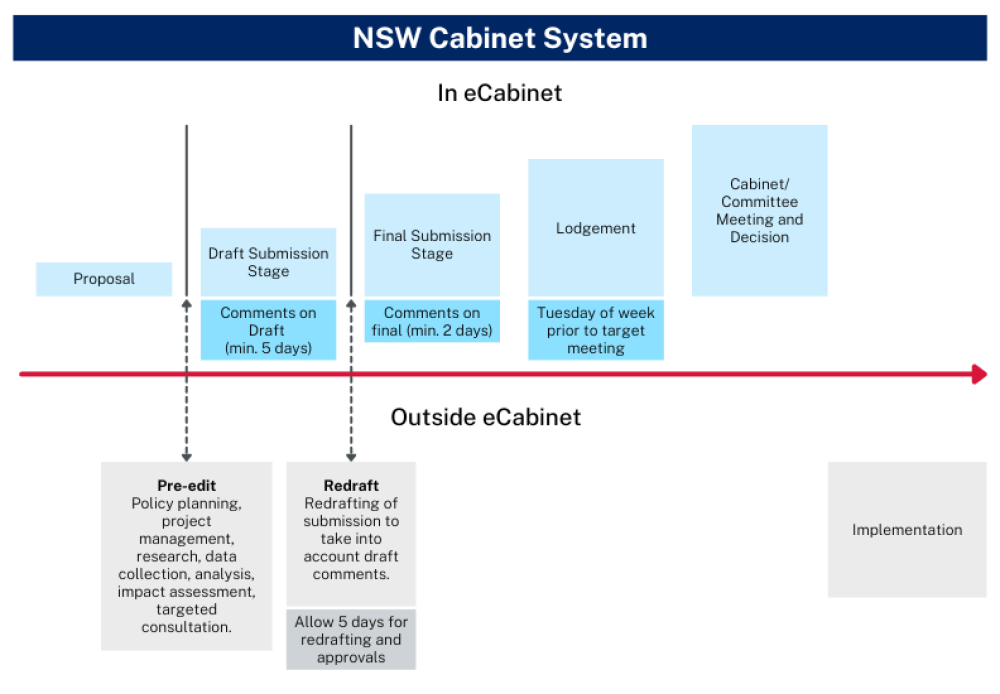 NSW Cabinet System

In eCabinet

Proposal

Draft Submission Stage

Comments on Draft (min. 5 days)

Final Submission Stage

Comments on final (min. 2 days)

Lodgement

Tuesday of week prior to target meeting

Cabinet/ Committee Meeting and Decision

Outside eCabinet

Pre-edit
Policy planning, project management, research, data collection, analysis, impact assessment, targeted consultation.

Redraft
Redrafting of submission to take into account draft comments.

Allow 5 days for redrafting and approvals

Implementation